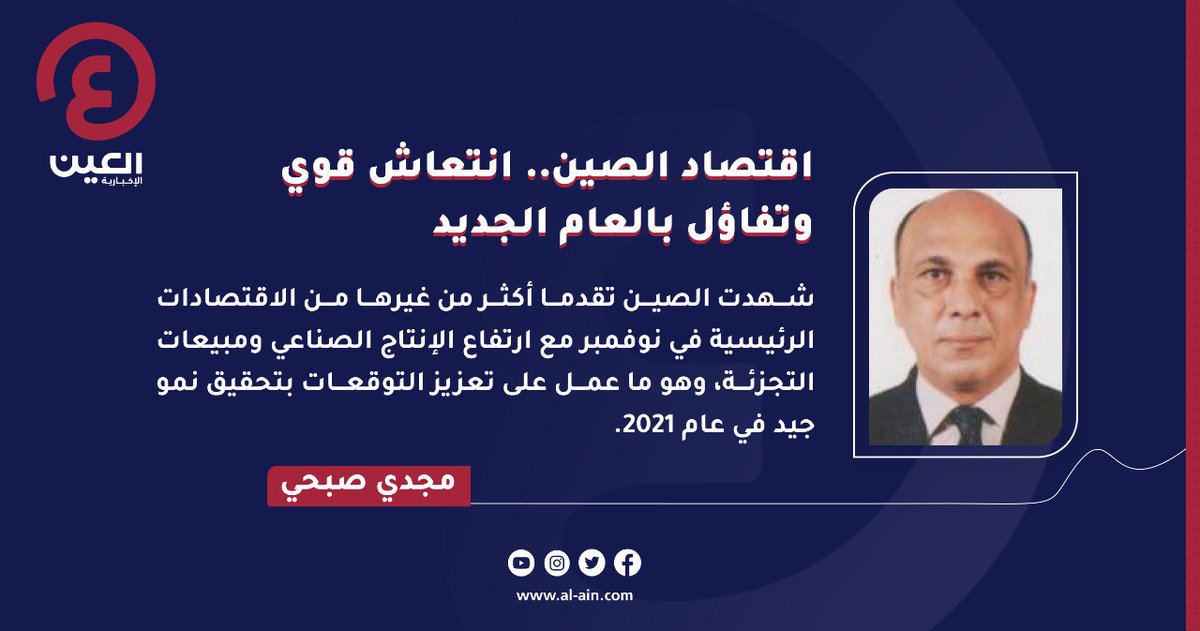 العين
الإخبارية

اقتصاد الصين.. انتعاش قوي وتفاؤل بالعام الجديد

شهدت الصين تقدما أكثر من غيرها من الاقتصادات الرئيسية في نوفمبر مع ارتفاع الإنتاج الصناعي ومبيعات التجزئة، وهو ما عمل على تعزيز التوقعات بتحقيق نمو جيد في عام 2021.

مجدي صبحي

www.al-ain.com